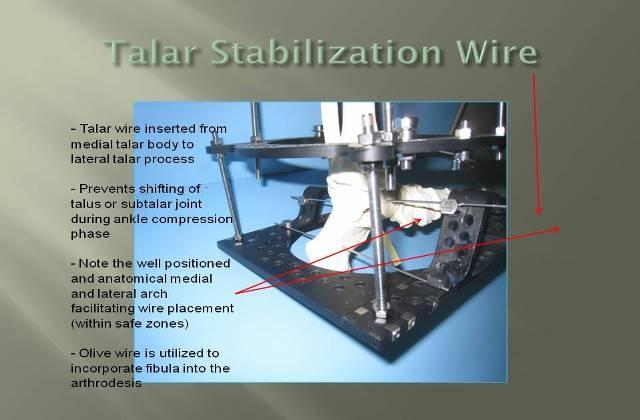 Talar Stabilization Wire

- Talar wire inserted from medial talar body to lateral talar process

- Prevents shifting of talus or subtalar joint during ankle compression phase

- Note the well positioned and anatomical medial and lateral arch facilitating wire placement (within safe zones)

- Olive wire is utilized to incorporate fibula into the arthrodesis